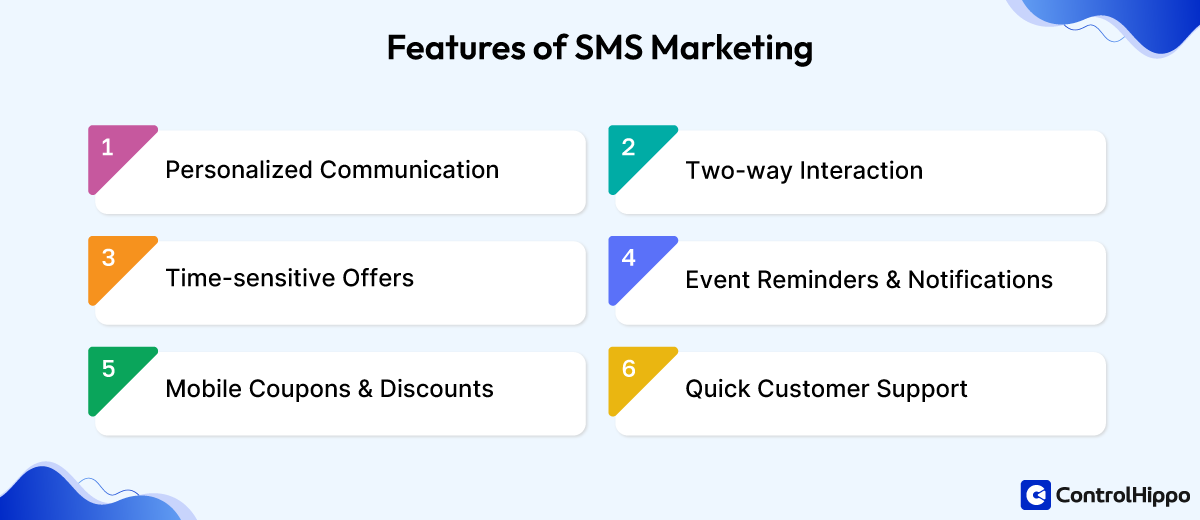 Features of SMS Marketing

1 Personalized Communication

2 Two-way Interaction

3 Time-sensitive Offers

4 Event Reminders & Notifications

5 Mobile Coupons & Discounts

6 Quick Customer Support

ControlHippo